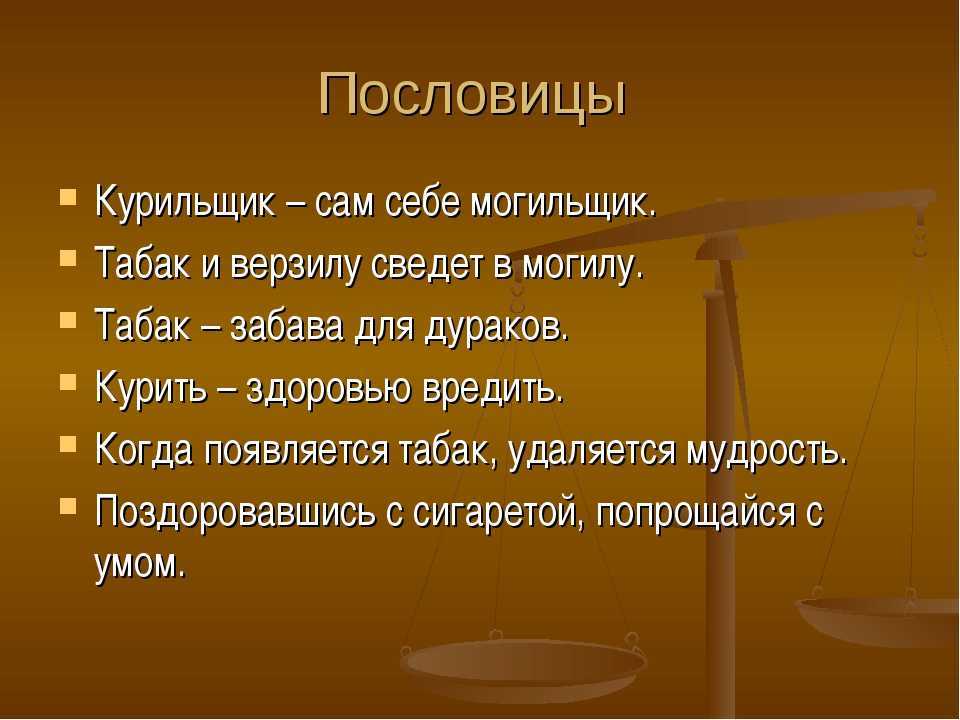 Пословицы

- Курильщик – сам себе могильщик.
- Табак и верзилу сведет в могилу.
- Табак – забава для дураков.
- Курить – здоровью вредить.
- Когда появляется табак, удаляется мудрость.
- Поздоровавшись с сигаретой, попрощайся с умом.